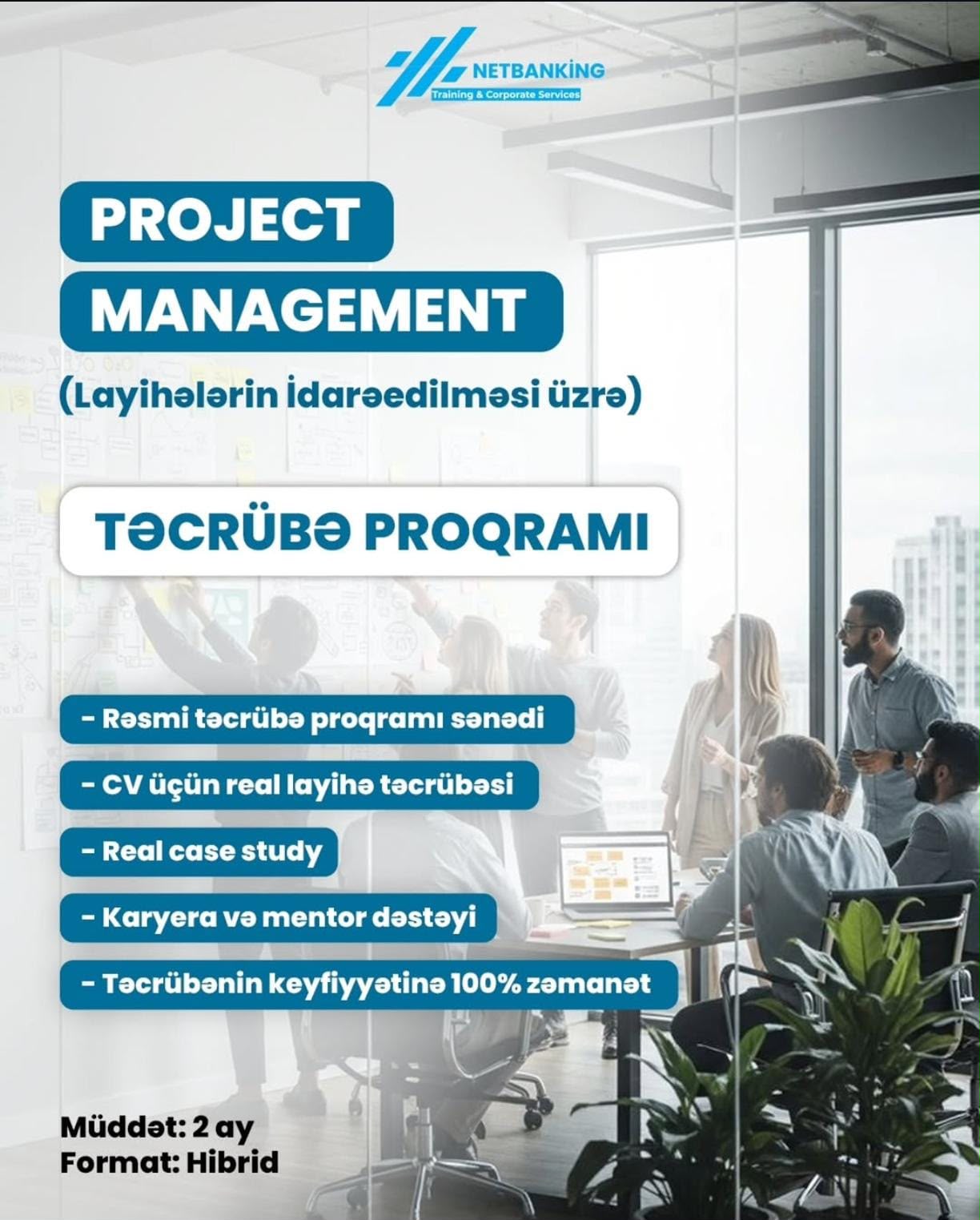 NETBANKİNG
Training & Corporate Services

PROJECT
MANAGEMENT
(Layihələrin İdarəedilməsi üzrə)

TƏCRÜBƏ PROQRAMI

- Rəsmi təcrübə proqramı sənədi
- CV üçün real layihə təcrübəsi
- Real case study
- Karyera və mentor dəstəyi
- Təcrübənin keyfiyyətinə 100% zəmanət

Müddət: 2 ay
Format: Hibrid